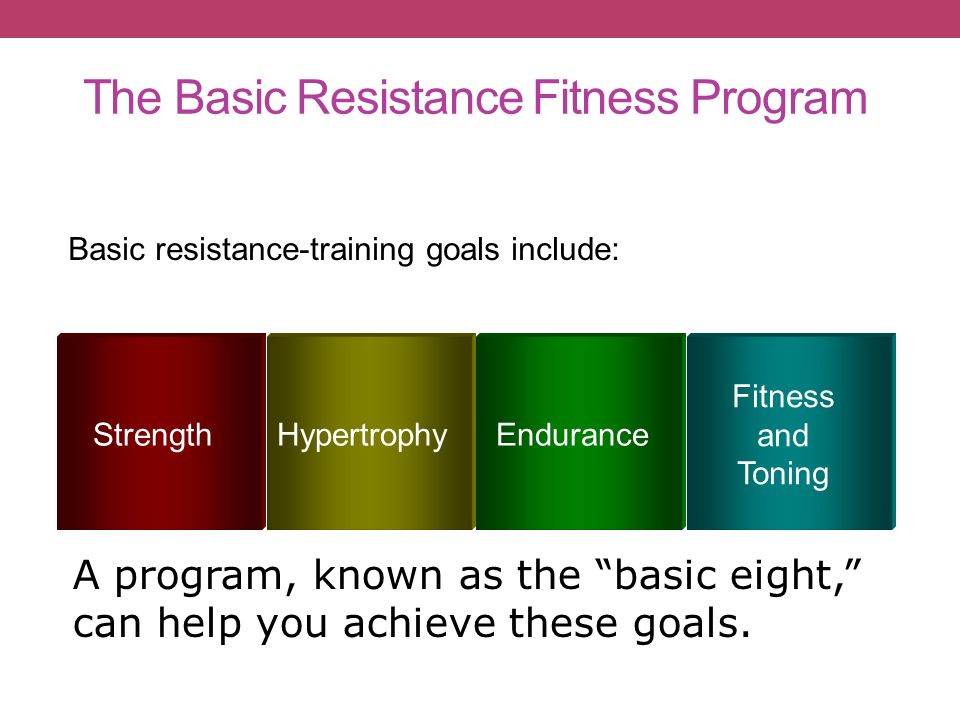 The Basic Resistance Fitness Program

Basic resistance-training goals include:

Strength

Hypertrophy

Endurance

Fitness and Toning

A program, known as the “basic eight,” can help you achieve these goals.